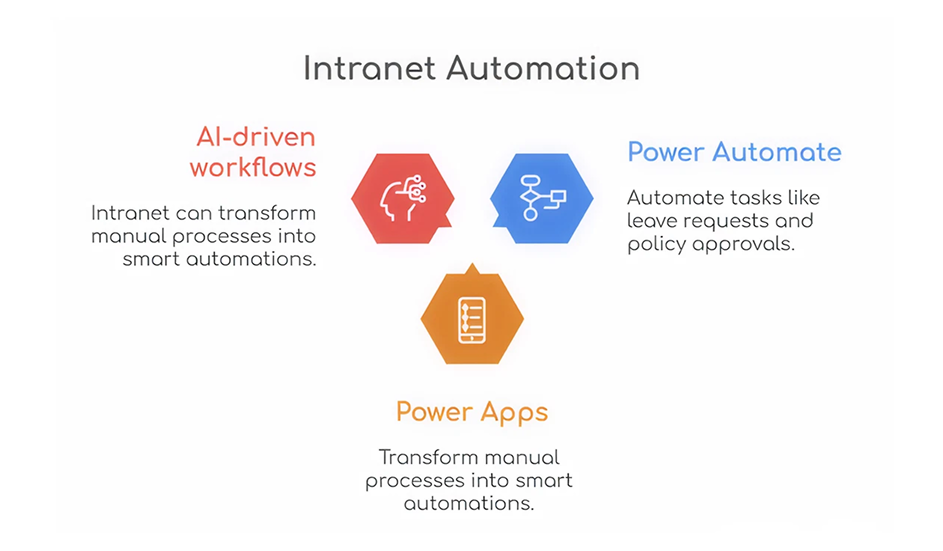 Intranet Automation

AI-driven workflows

Intranet can transform manual processes into smart automations.

Power Automate

Automate tasks like leave requests and policy approvals.

Power Apps

Transform manual processes into smart automations.